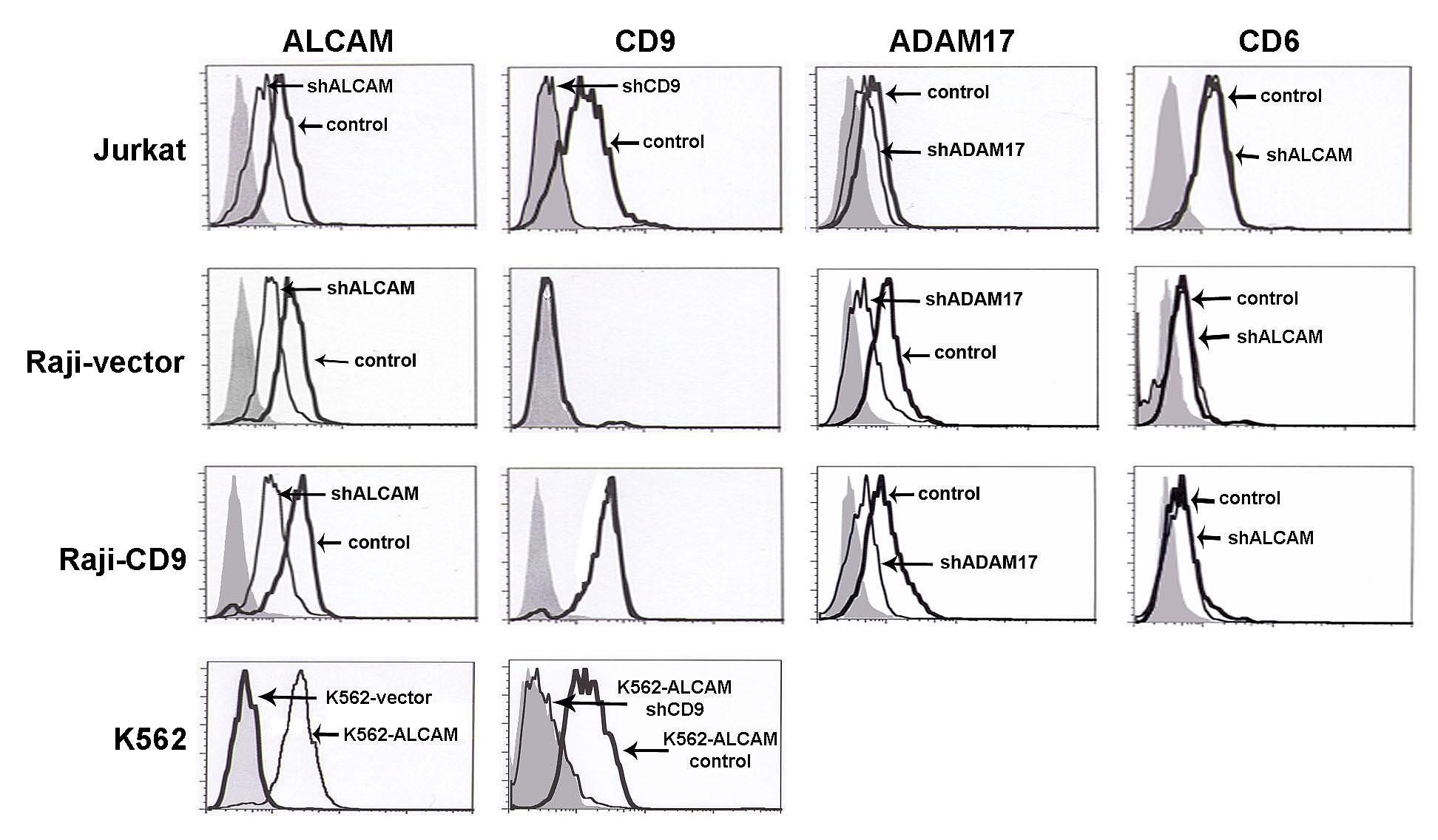 ALCAM

CD9

ADAM17

CD6

Jurkat

shALCAM

control

shCD9

control

control

shADAM17

control

shALCAM

Raji-vector

shALCAM

control

shADAM17

control

control

shALCAM

Raji-CD9

shALCAM

control

control

shADAM17

control

shALCAM

K562

K562-vector

K562-ALCAM

K562-ALCAM shCD9

K562-ALCAM control